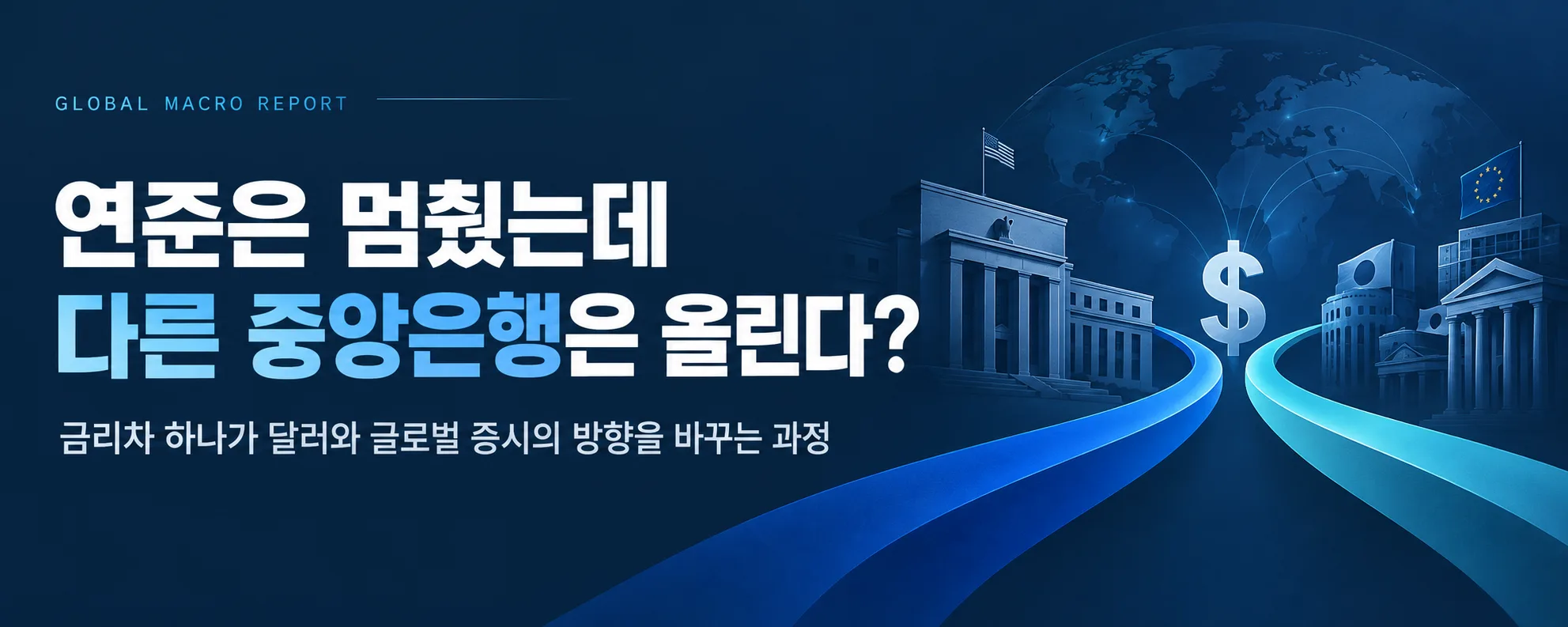 GLOBAL MACRO REPORT

연준은 멈췄는데
다른 중앙은행은 올린다?

금리차 하나가 달러와 글로벌 증시의 방향을 바꾸는 과정

$